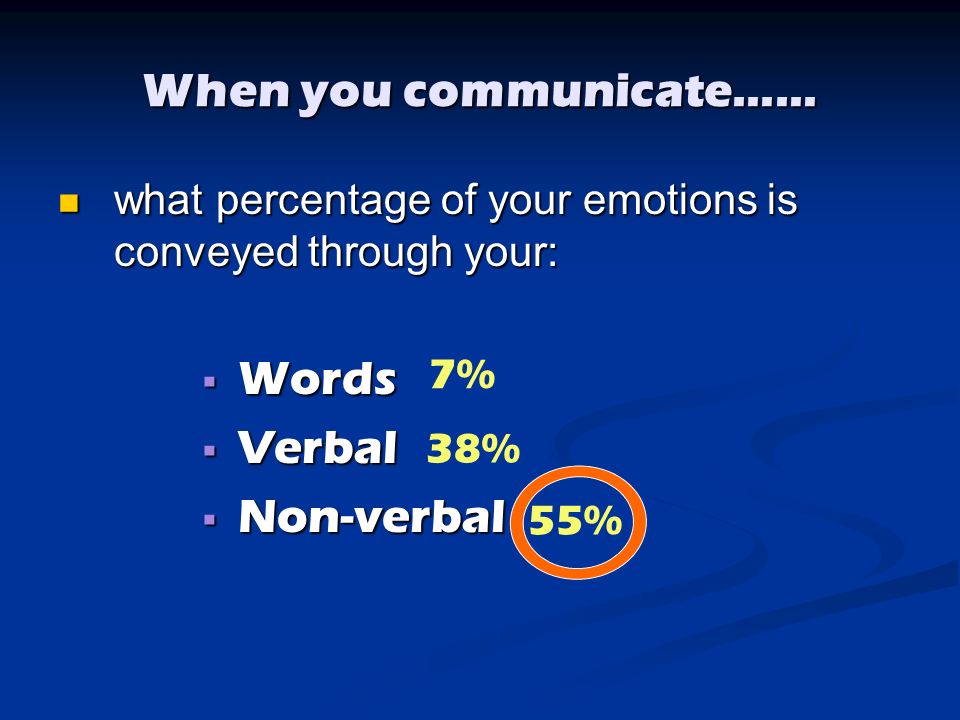 When you communicate……

what percentage of your emotions is conveyed through your:

Words 7%
Verbal 38%
Non-verbal 55%